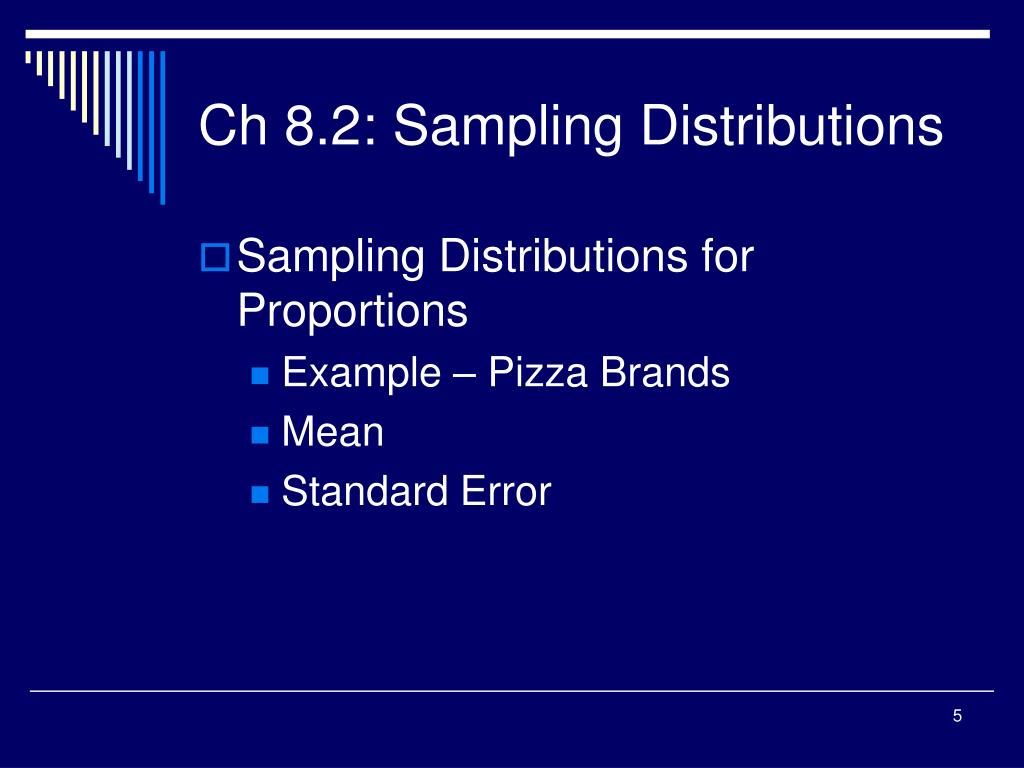 Ch 8.2: Sampling Distributions

Sampling Distributions for Proportions

Example – Pizza Brands

Mean

Standard Error

5